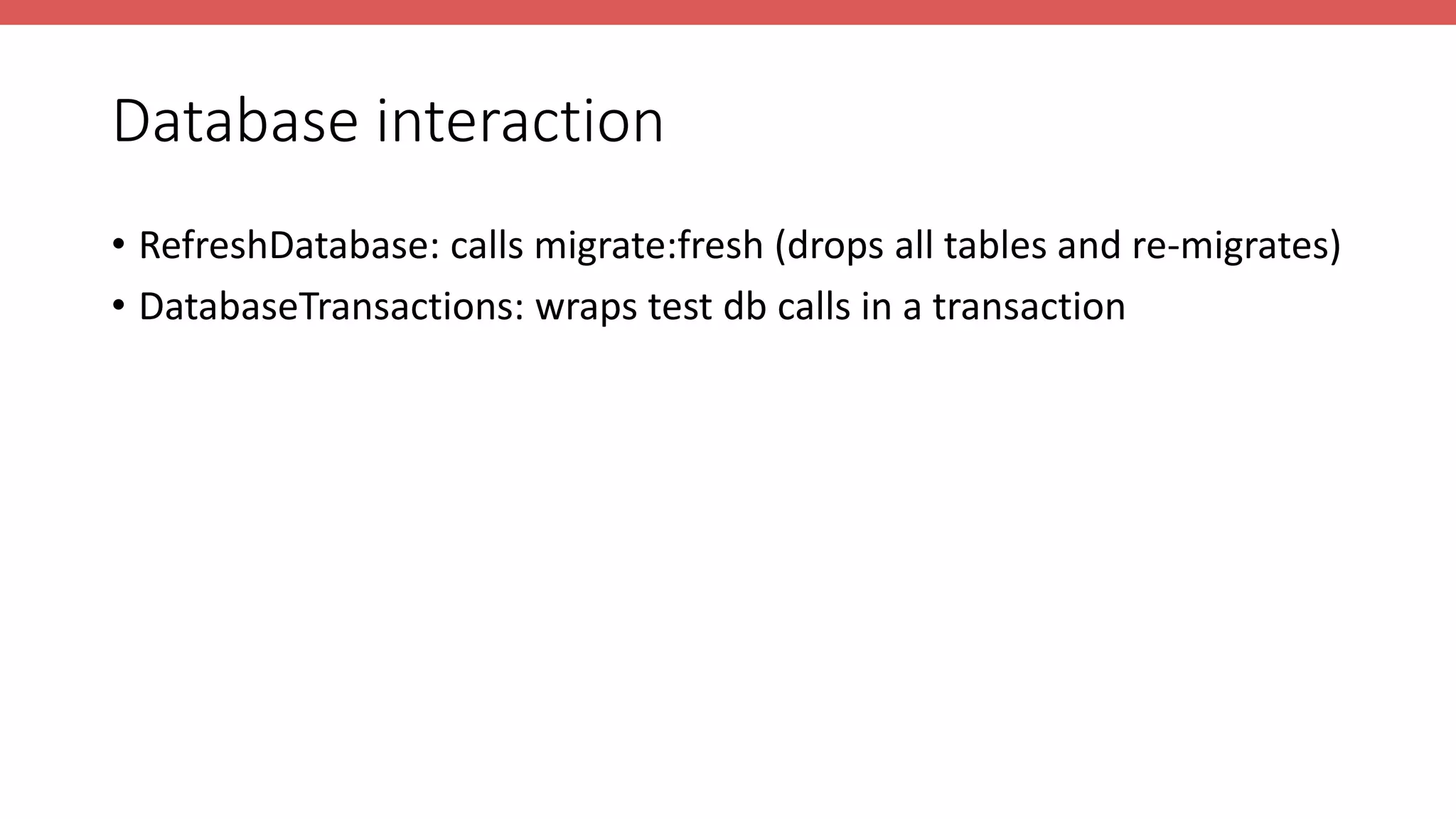 Database interaction

• RefreshDatabase: calls migrate:fresh (drops all tables and re-migrates)
• DatabaseTransactions: wraps test db calls in a transaction